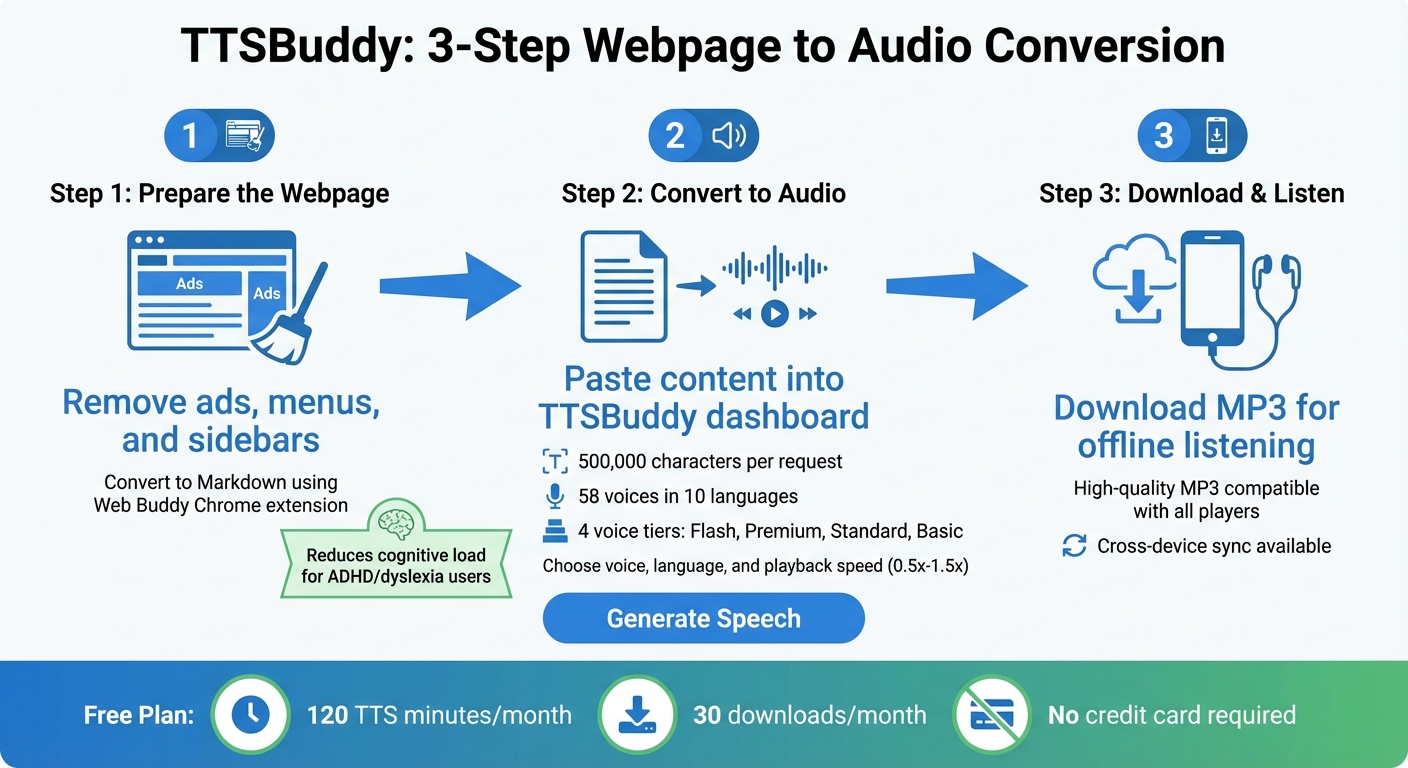 TTSBuddy: 3-Step Webpage to Audio Conversion

1

Step 1: Prepare the Webpage

Ads

Ads

Remove ads, menus, and sidebars

Convert to Markdown using Web Buddy Chrome extension

Reduces cognitive load for ADHD/dyslexia users

2

Step 2: Convert to Audio

Paste content into TTSBuddy dashboard

500,000 characters per request

58 voices in 10 languages

4 voice tiers: Flash, Premium, Standard, Basic

Choose voice, language, and playback speed (0.5x-1.5x)

Generate Speech

3

Step 3: Download & Listen

Download MP3 for offline listening

High-quality MP3 compatible with all players

Cross-device sync available

Free Plan: 120 TTS minutes/month 30 downloads/month No credit card required